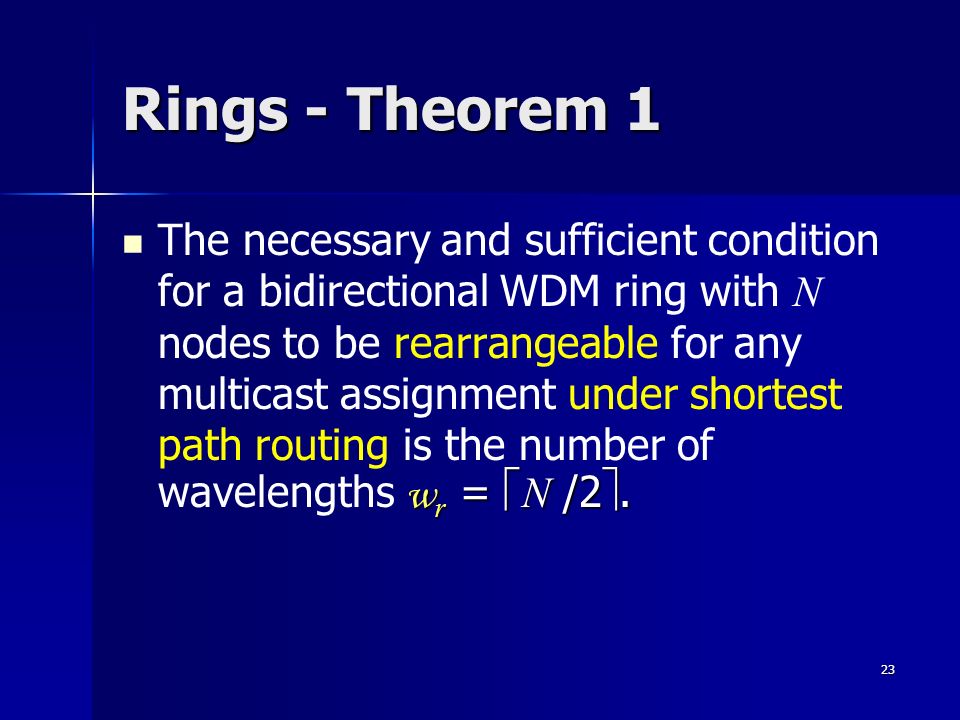 Rings - Theorem 1

The necessary and sufficient condition for a bidirectional WDM ring with $N$ nodes to be rearrangeable for any multicast assignment under shortest path routing is the number of wavelengths $w_r = \lceil N/2 \rceil$.

23